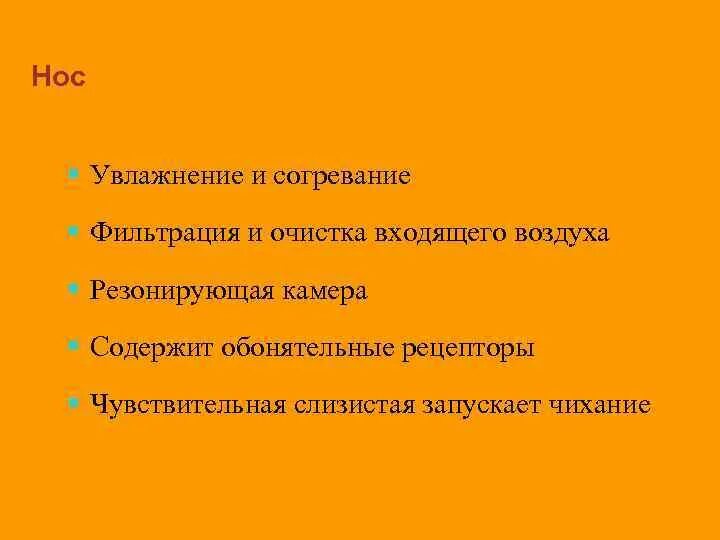 Нос

- Увлажнение и согревание
- Фильтрация и очистка входящего воздуха
- Резонирующая камера
- Содержит обонятельные рецепторы
- Чувствительная слизистая запускает чихание